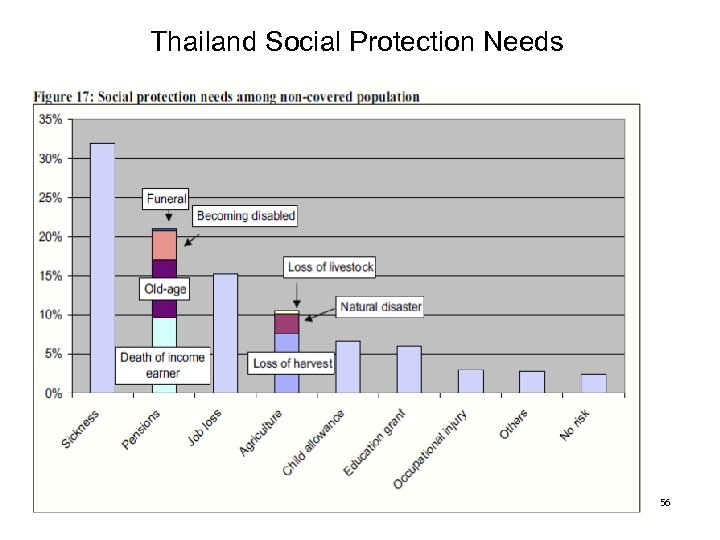 Thailand Social Protection Needs

Figure 17: Social protection needs among non-covered population

35%
30%
25%
20%
15%
10%
5%
0%

Funeral
Becoming disabled
Old-age
Death of income earner
Loss of livestock
Natural disaster
Loss of harvest

Sickness
Pensions
Job loss
Agriculture
Child allowance
Education grant
Occupational injury
Others
No risk

56